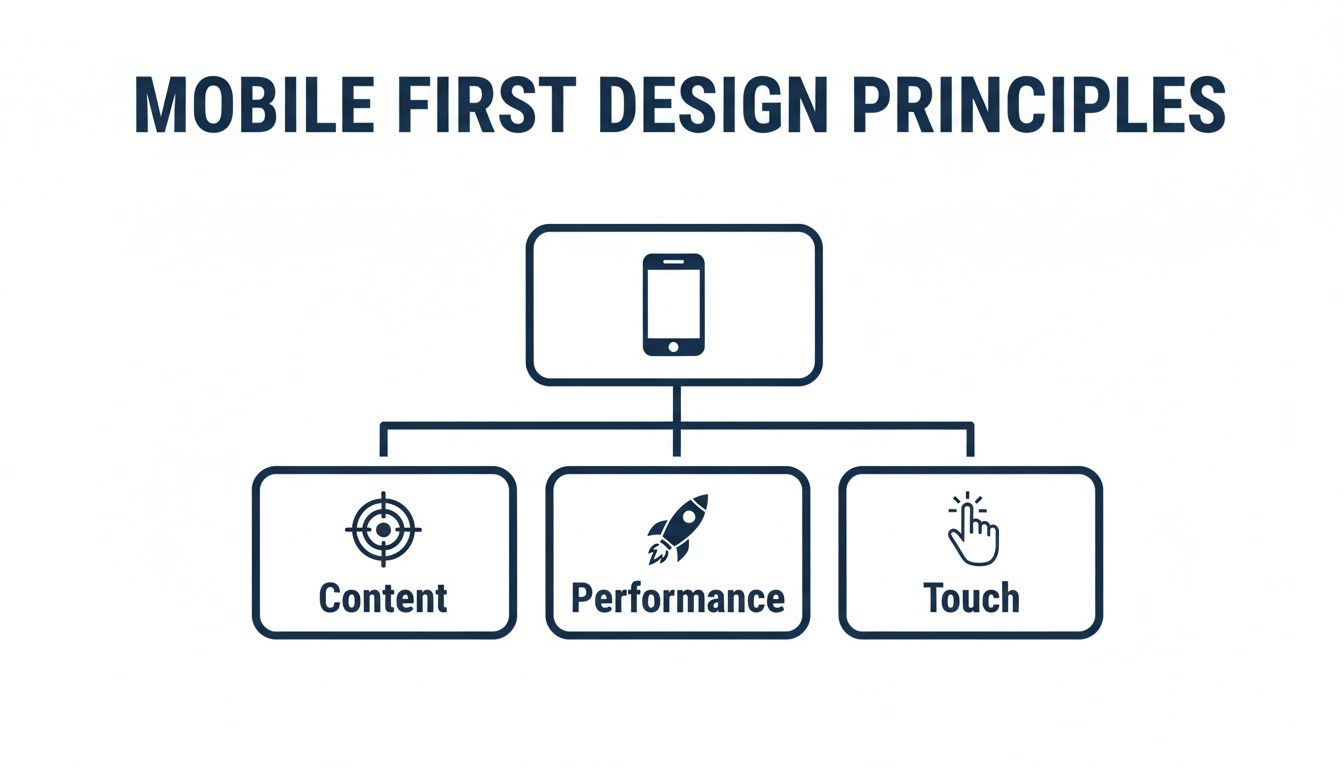 MOBILE FIRST DESIGN PRINCIPLES

Content

Performance

Touch